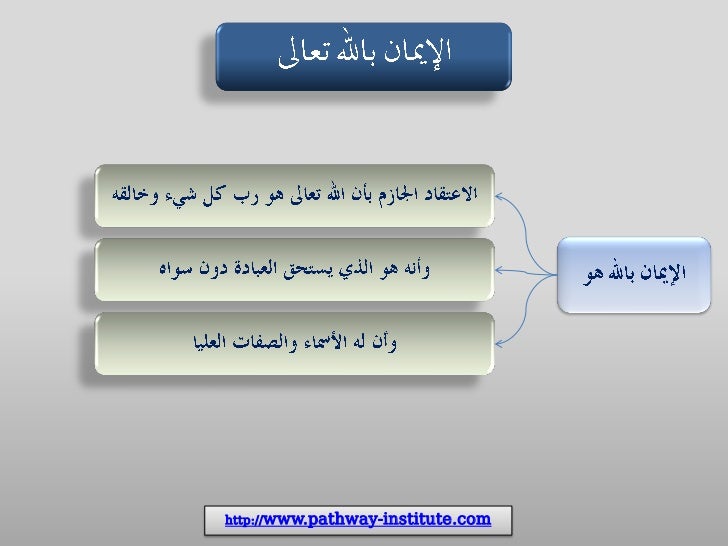 الإيمان بالله تعالى

الإيمان بالله هو

الاعتقاد الجازم بأن الله تعالى هو رب كل شيء وخالقه

وأنه هو الذي يستحق العبادة دون سواه

وأن له الأسماء والصفات العليا

http://www.pathway-institute.com